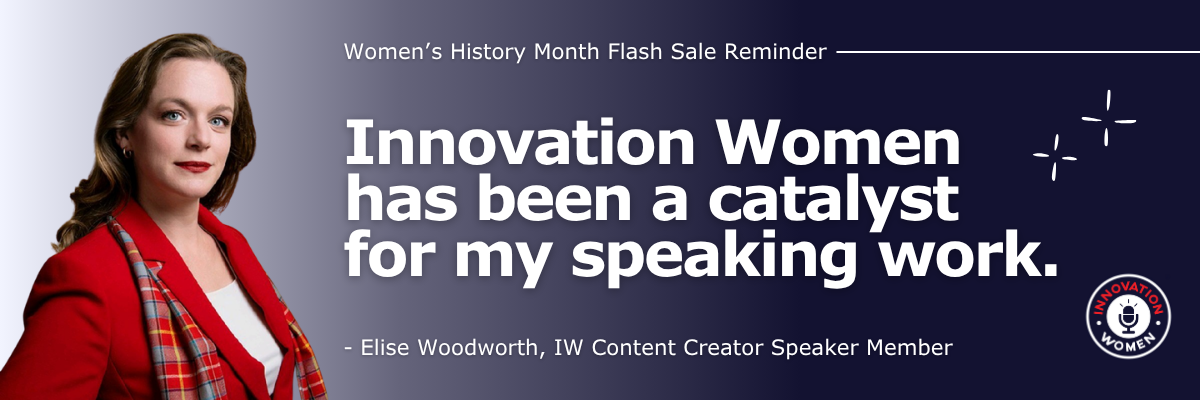 Women's History Month Flash Sale Reminder

Innovation Women has been a catalyst for my speaking work.

- Elise Woodworth, IW Content Creator Speaker Member

INNOVATION WOMEN